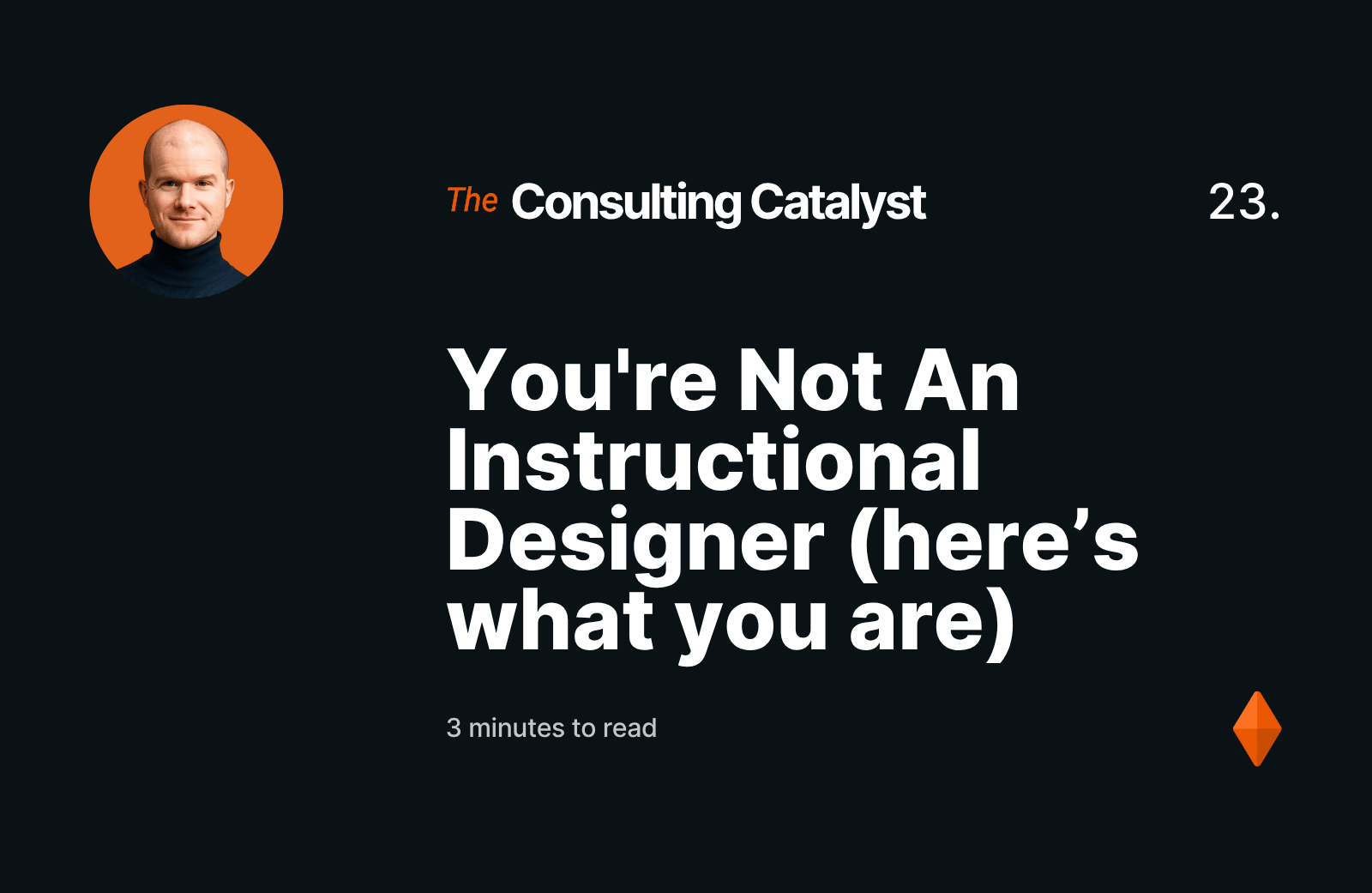 The Consulting Catalyst

23.

You're Not An Instructional Designer (here’s what you are)

3 minutes to read